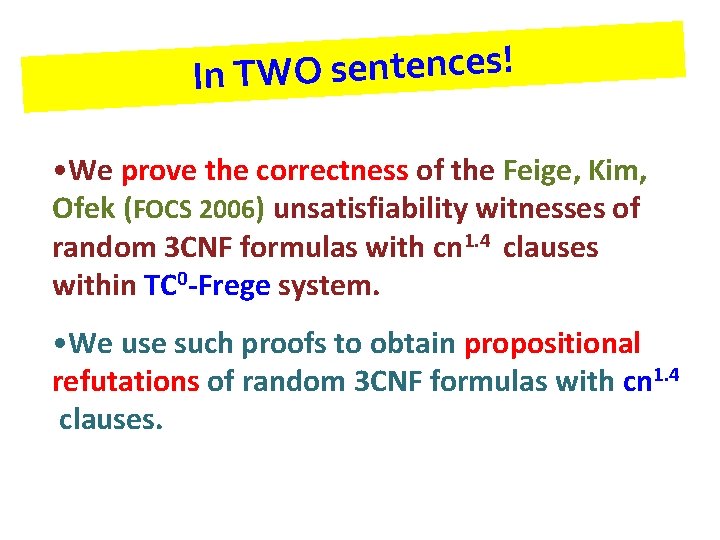 In TWO sentences!

•We prove the correctness of the Feige, Kim, Ofek (FOCS 2006) unsatisfiability witnesses of random 3CNF formulas with $cn^{1.4}$ clauses within $TC^0$-Frege system.

•We use such proofs to obtain propositional refutations of random 3CNF formulas with $cn^{1.4}$ clauses.